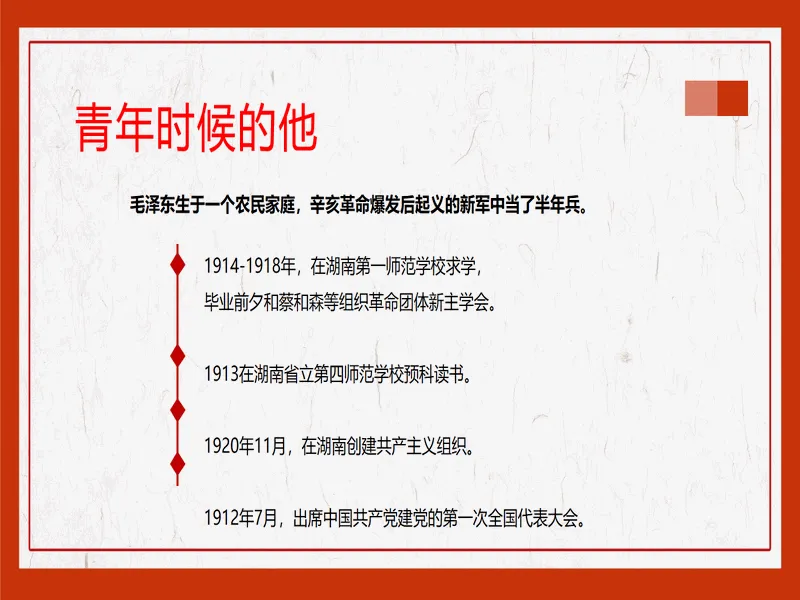 青年时候的他

毛泽东生于一个农民家庭，辛亥革命爆发后起义的新军中当了半年兵。

1914-1918年，在湖南第一师范学校求学，毕业前夕和蔡和森等组织革命团体新主学会。

1913在湖南省立第四师范学校预科读书。

1920年11月，在湖南创建共产主义组织。

1912年7月，出席中国共产党建党的第一次全国代表大会。